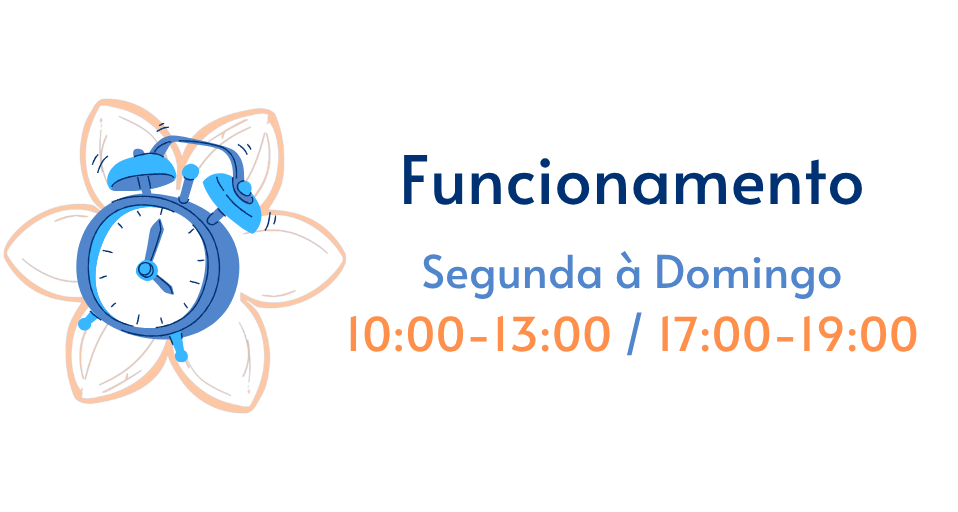 Funcionamento

Segunda à Domingo

10:00-13:00 / 17:00-19:00